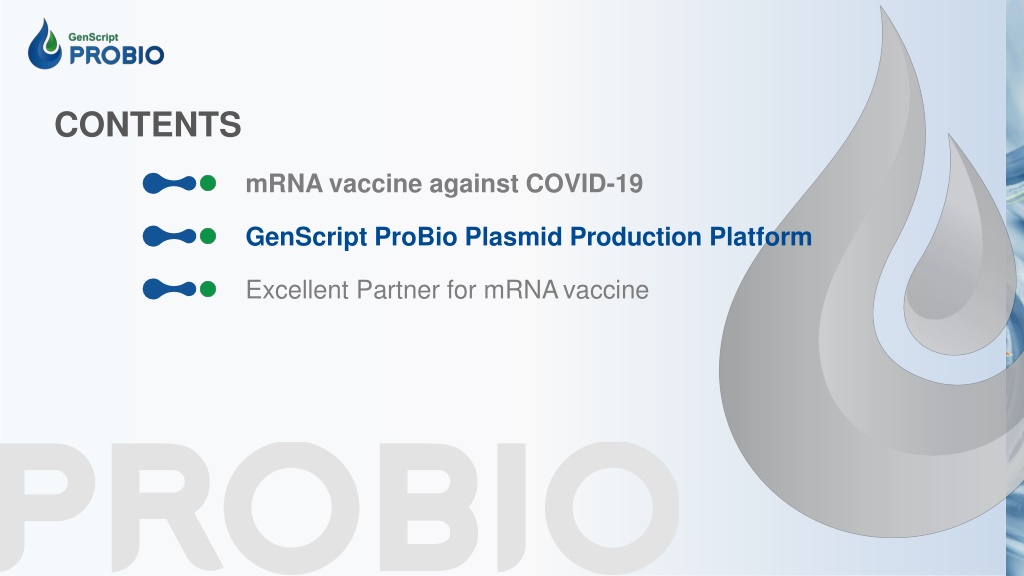 GenScript
PROBIO

CONTENTS

mRNA vaccine against COVID-19

GenScript ProBio Plasmid Production Platform

Excellent Partner for mRNA vaccine

PROBIO